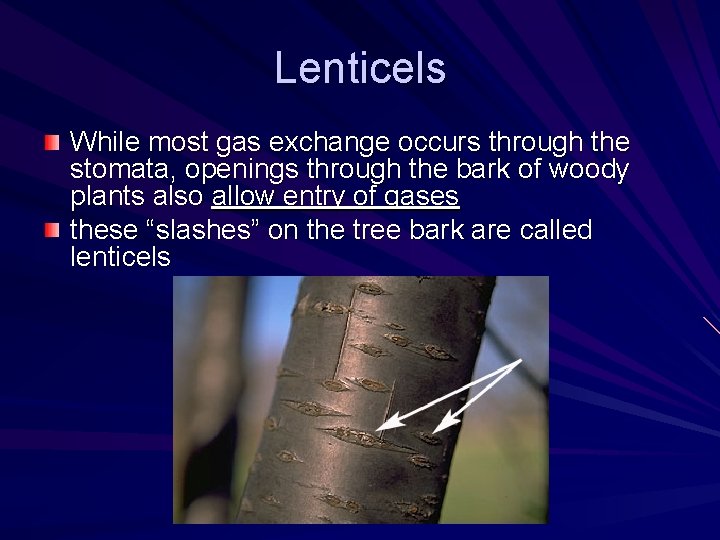 Lenticels

While most gas exchange occurs through the stomata, openings through the bark of woody plants also allow entry of gases

these “slashes” on the tree bark are called lenticels